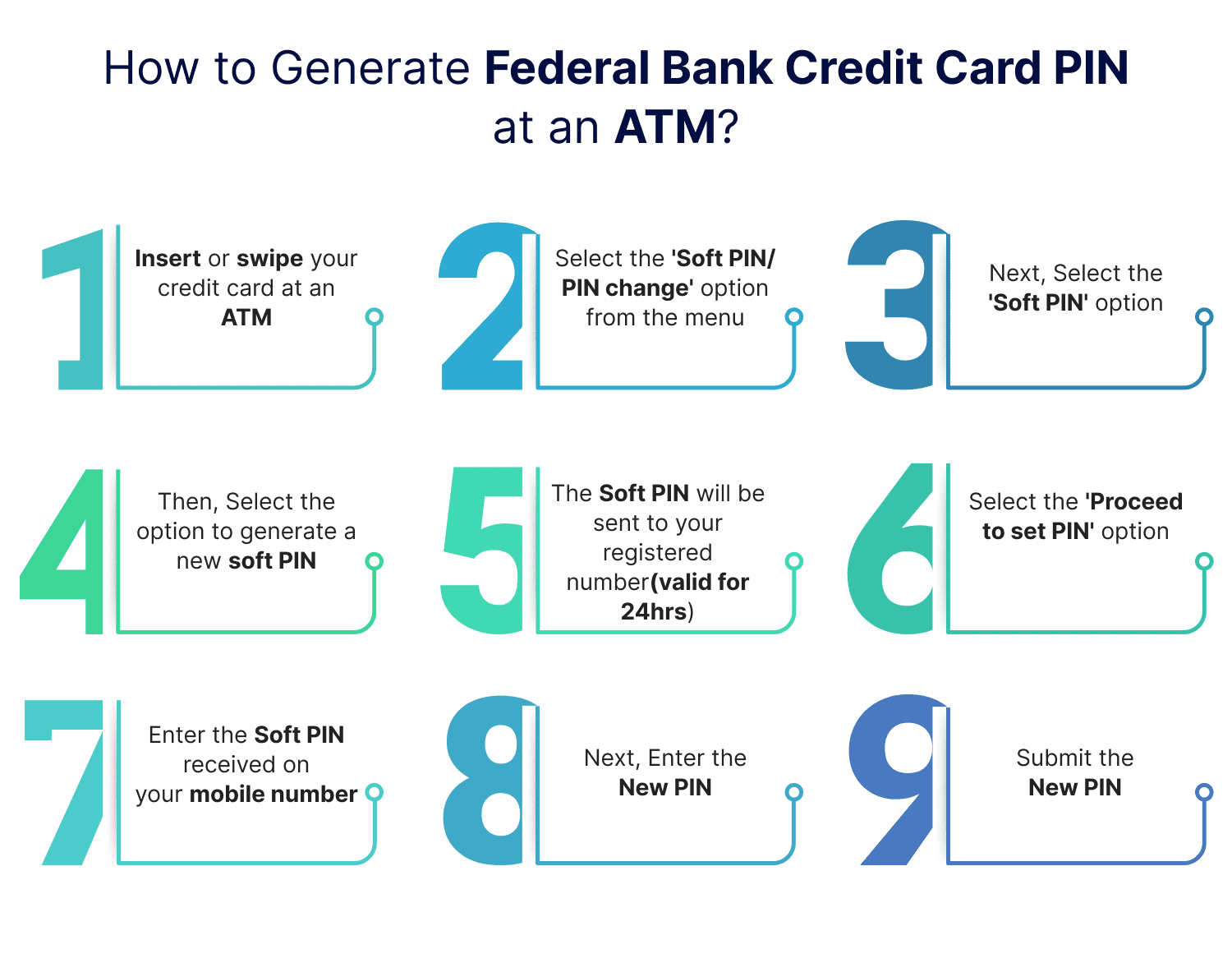 How to Generate Federal Bank Credit Card PIN at an ATM?

1
Insert or swipe your credit card at an ATM

2
Select the 'Soft PIN/ PIN change' option from the menu

3
Next, Select the 'Soft PIN' option

4
Then, Select the option to generate a new soft PIN

5
The Soft PIN will be sent to your registered number(valid for 24hrs)

6
Select the 'Proceed to set PIN' option

7
Enter the Soft PIN received on your mobile number

8
Next, Enter the New PIN

9
Submit the New PIN